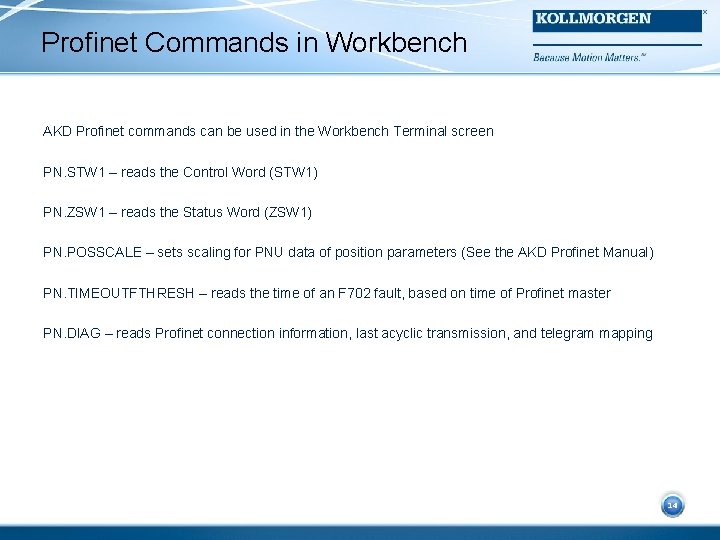 Profinet Commands in Workbench

KOLLMORGEN

Because Motion Matters.™

AKD Profinet commands can be used in the Workbench Terminal screen

PN.STW1 – reads the Control Word (STW1)

PN.ZSW1 – reads the Status Word (ZSW1)

PN.POSSCALE – sets scaling for PNU data of position parameters (See the AKD Profinet Manual)

PN.TIMEOUTFTHRESH – reads the time of an F702 fault, based on time of Profinet master

PN.DIAG – reads Profinet connection information, last acyclic transmission, and telegram mapping

14